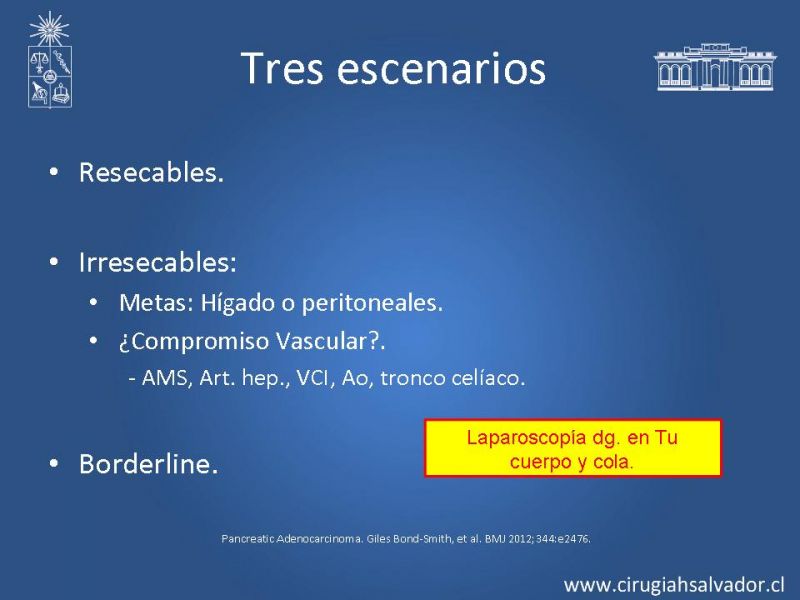 Tres escenarios

• Resecables.

• Irresecables:
  • Metas: Hígado o peritoneales.
  • ¿Compromiso Vascular?.
    - AMS, Art. hep., VCI, Ao, tronco celíaco.

• Borderline.

Laparoscopía dg. en Tu cuerpo y cola.

Pancreatic Adenocarcinoma. Giles Bond-Smith, et al. BMJ 2012; 344:e2476.

www.cirugiahsalvador.cl